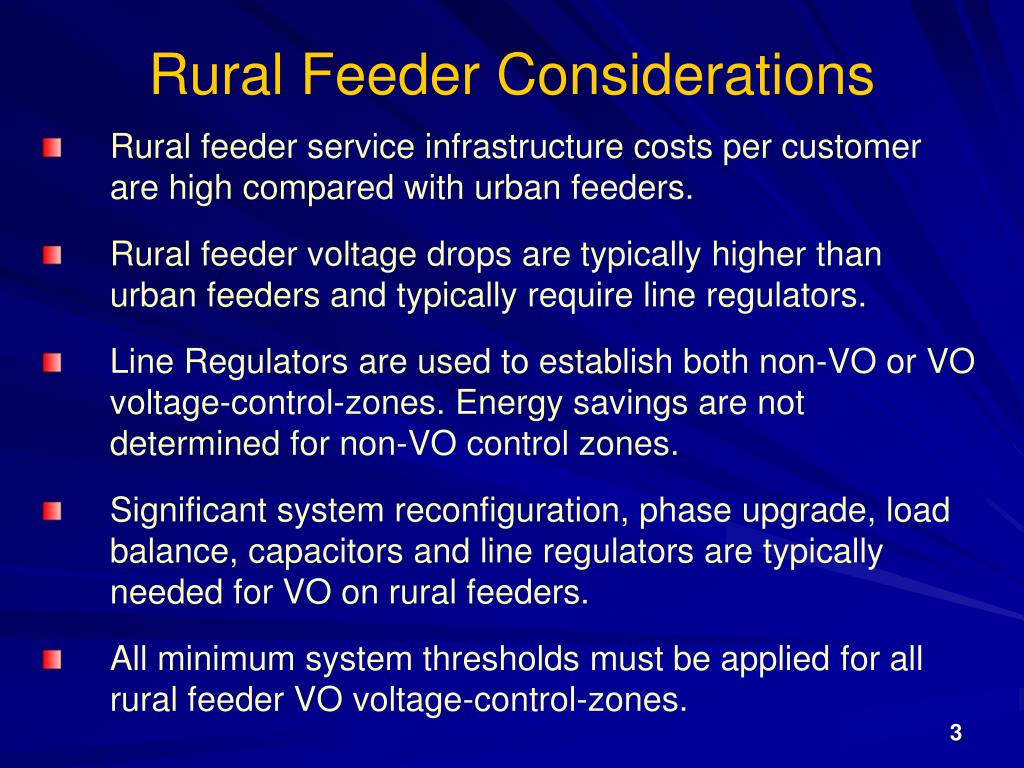 Rural Feeder Considerations

Rural feeder service infrastructure costs per customer are high compared with urban feeders.

Rural feeder voltage drops are typically higher than urban feeders and typically require line regulators.

Line Regulators are used to establish both non-VO or VO voltage-control-zones. Energy savings are not determined for non-VO control zones.

Significant system reconfiguration, phase upgrade, load balance, capacitors and line regulators are typically needed for VO on rural feeders.

All minimum system thresholds must be applied for all rural feeder VO voltage-control-zones.

3